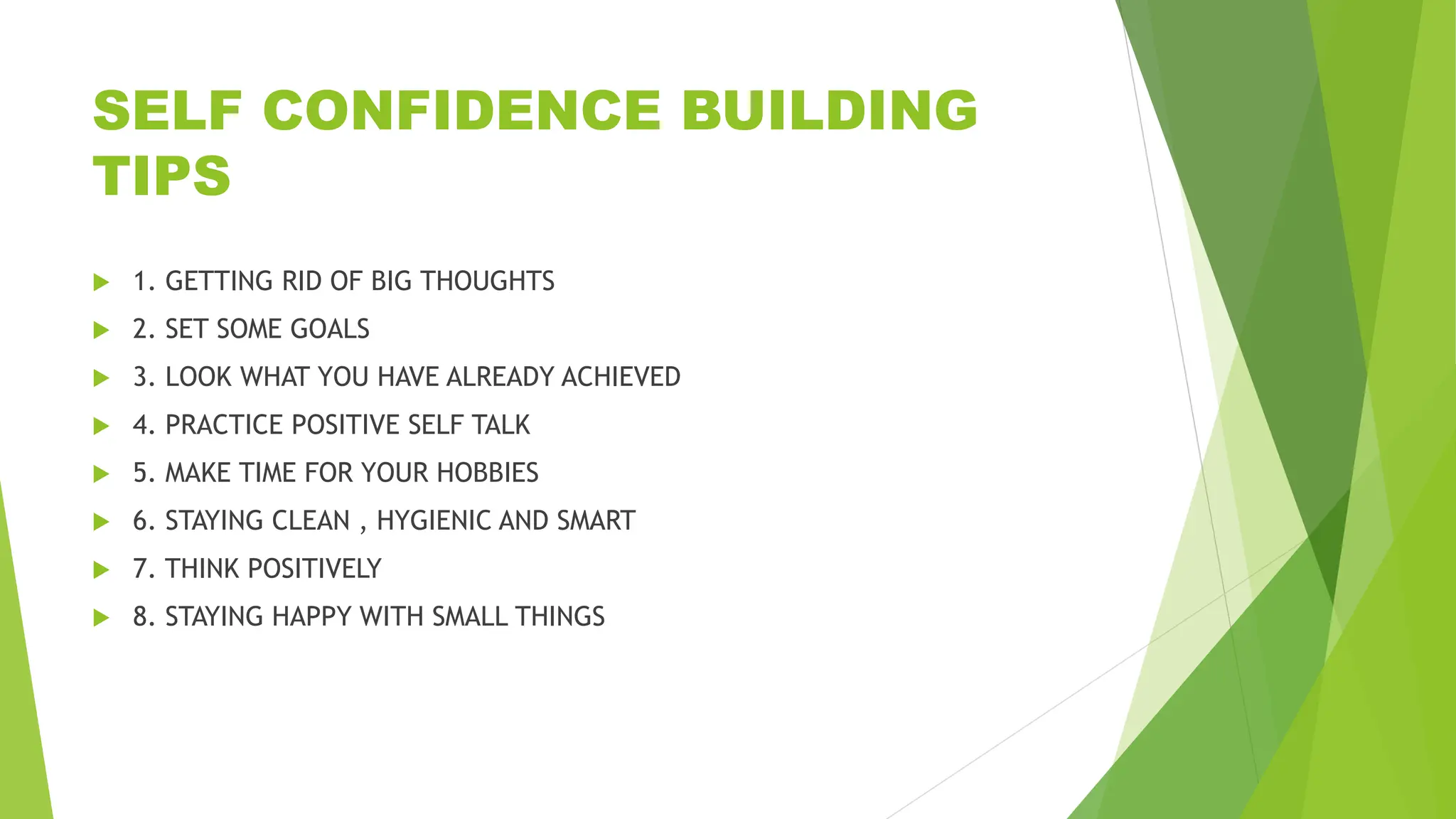 SELF CONFIDENCE BUILDING TIPS

1. GETTING RID OF BIG THOUGHTS
2. SET SOME GOALS
3. LOOK WHAT YOU HAVE ALREADY ACHIEVED
4. PRACTICE POSITIVE SELF TALK
5. MAKE TIME FOR YOUR HOBBIES
6. STAYING CLEAN , HYGIENIC AND SMART
7. THINK POSITIVELY
8. STAYING HAPPY WITH SMALL THINGS